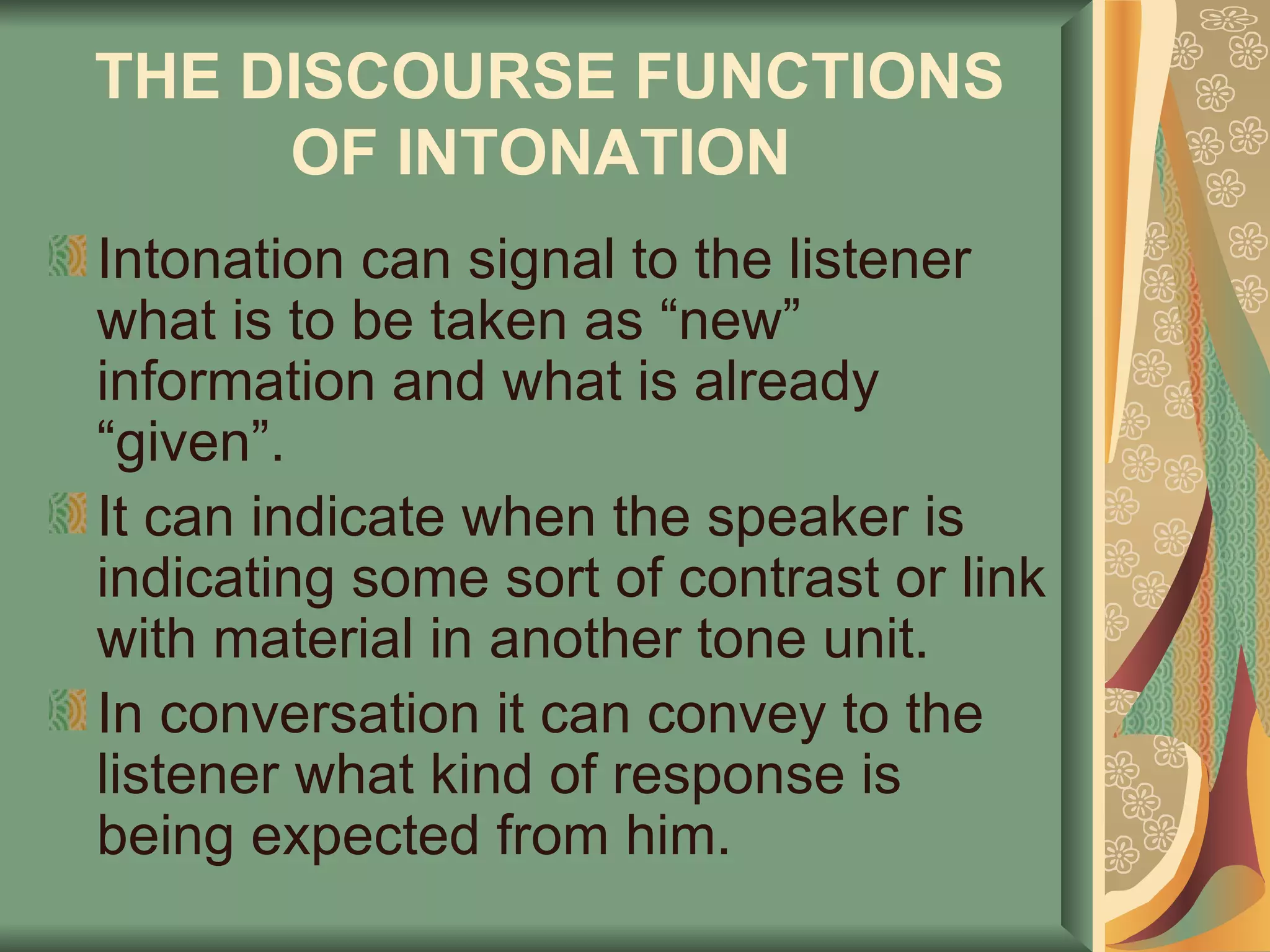 THE DISCOURSE FUNCTIONS OF INTONATION

Intonation can signal to the listener what is to be taken as “new” information and what is already “given”.

It can indicate when the speaker is indicating some sort of contrast or link with material in another tone unit.

In conversation it can convey to the listener what kind of response is being expected from him.